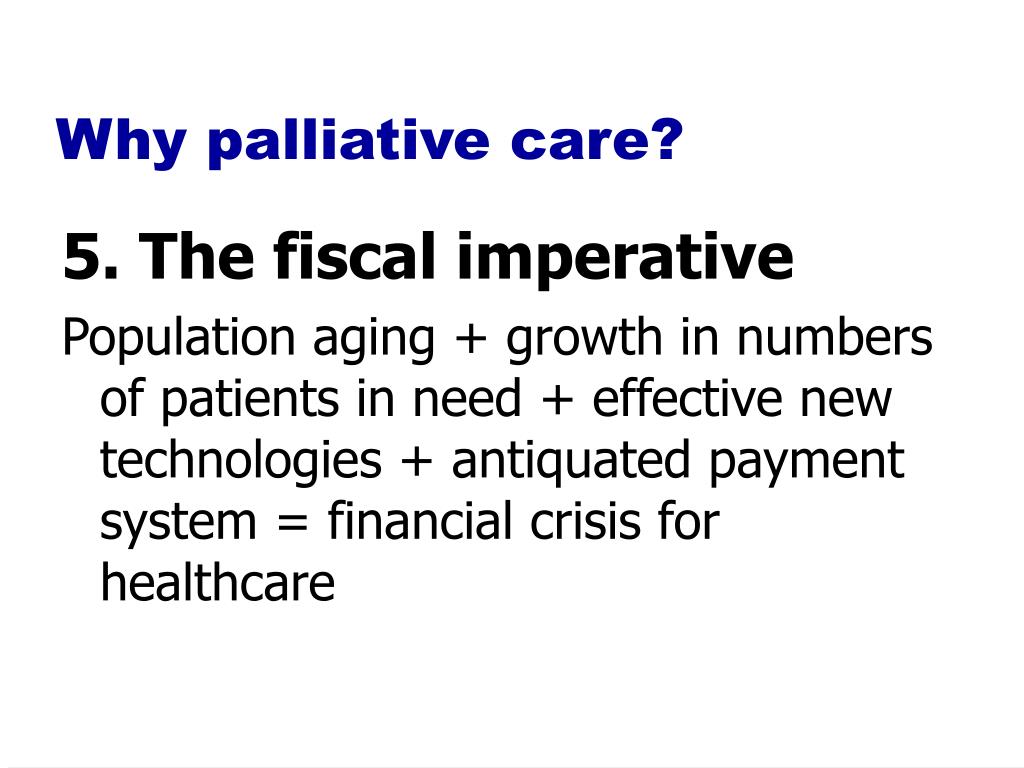 Why palliative care?

5. The fiscal imperative

Population aging + growth in numbers of patients in need + effective new technologies + antiquated payment system = financial crisis for healthcare